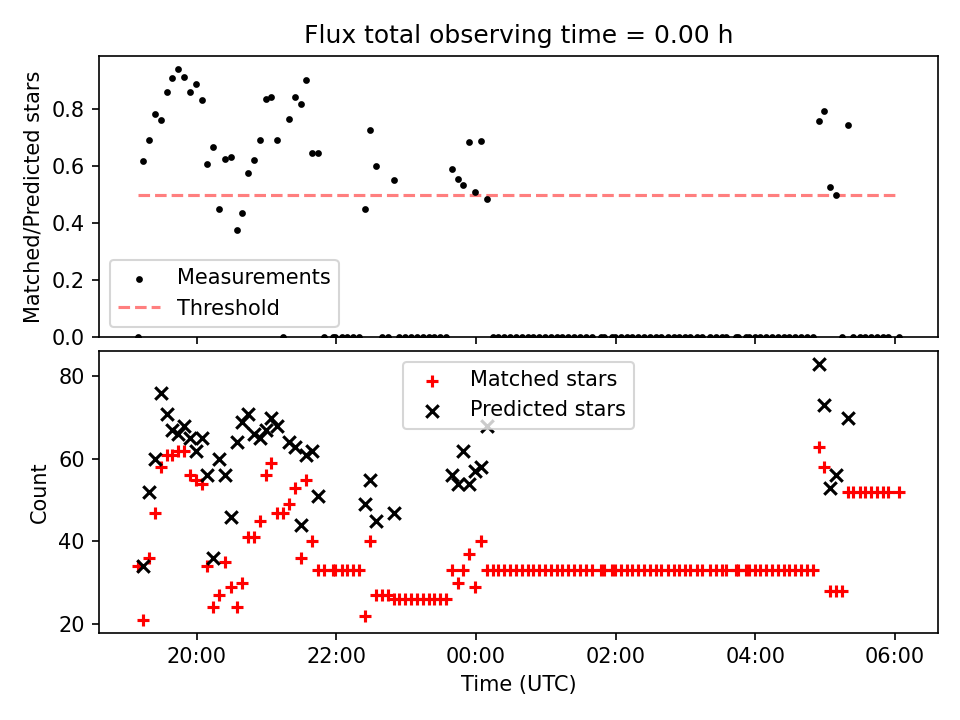 Flux total observing time = 0.00 h

Matched/Predicted stars

0.8
0.6
0.4
0.2
0.0

Measurements
Threshold

Count

80
60
40
20

Matched stars
Predicted stars

20:00
22:00
00:00
02:00
04:00
06:00

Time (UTC)